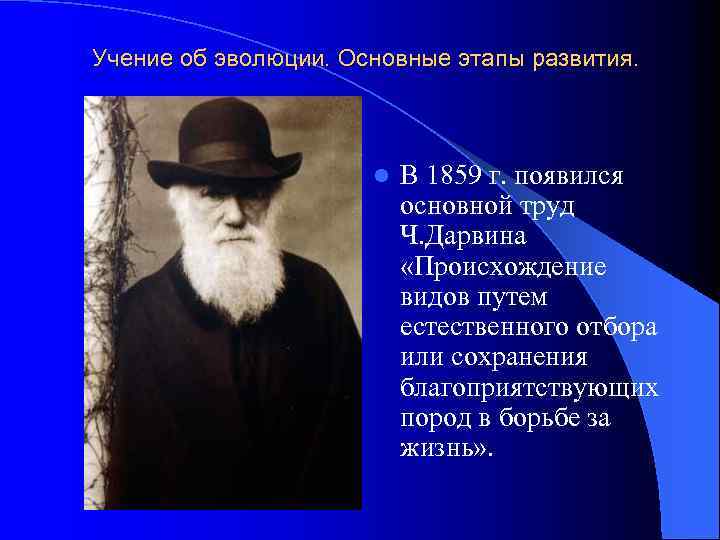 Учение об эволюции. Основные этапы развития.

В 1859 г. появился основной труд Ч.Дарвина «Происхождение видов путем естественного отбора или сохранения благоприятствующих пород в борьбе за жизнь».